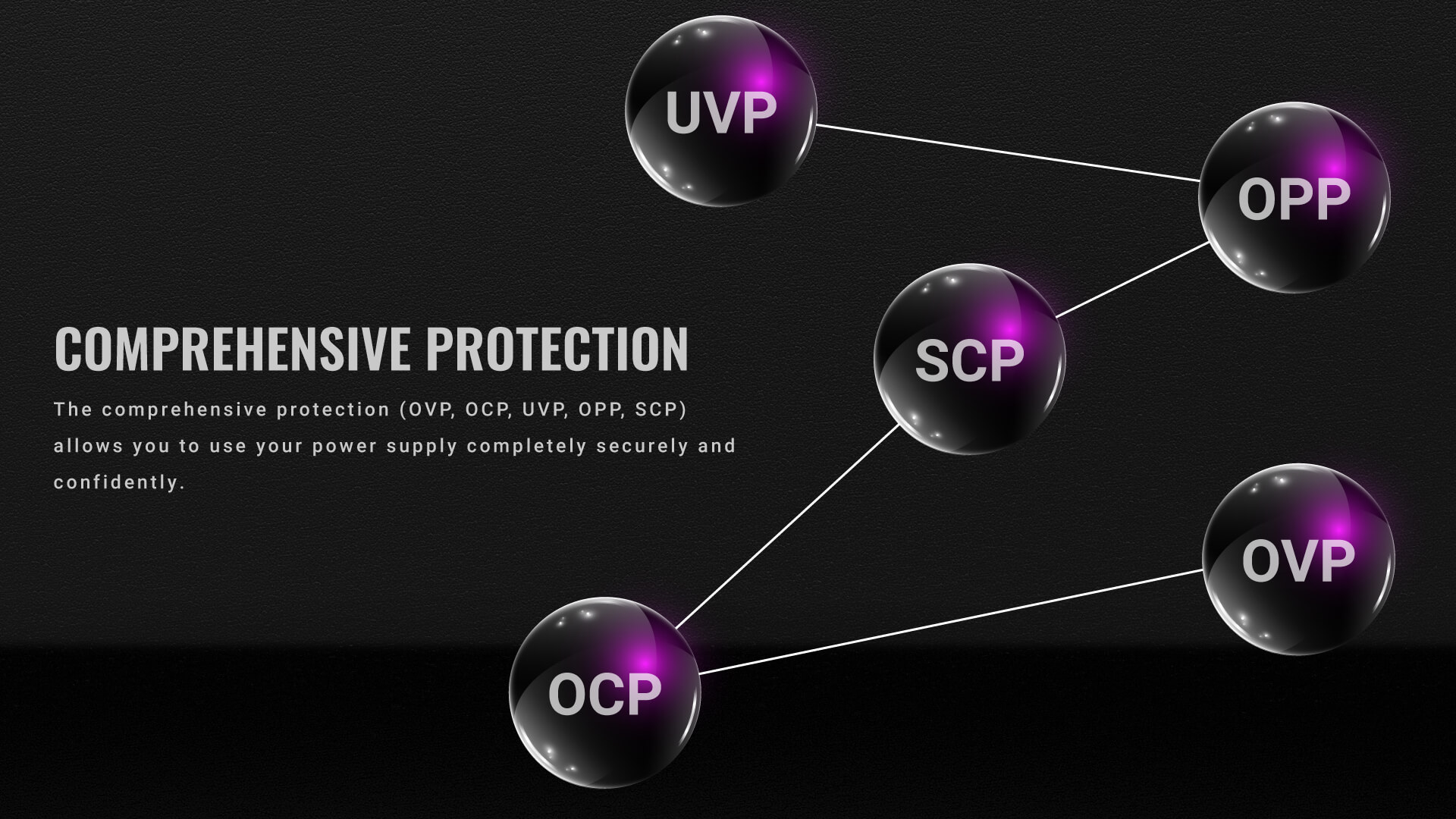 COMPREHENSIVE PROTECTION

The comprehensive protection (OVP, OCP, UVP, OPP, SCP) allows you to use your power supply completely securely and confidently.

UVP

OPP

SCP

OVP

OCP